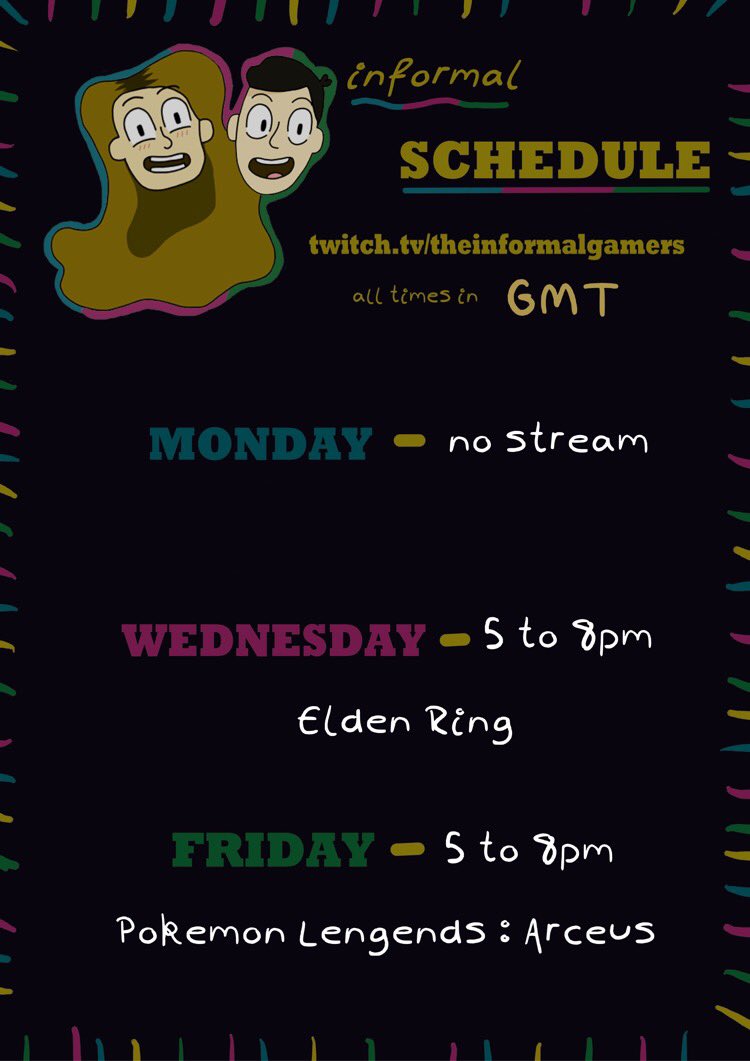 informal

SCHEDULE

twitch.tv/theinformalgamers

all times in GMT

MONDAY - no stream

WEDNESDAY - 5 to 8pm

Elden Ring

FRIDAY - 5 to 8pm

Pokemon Lengends : Arceus